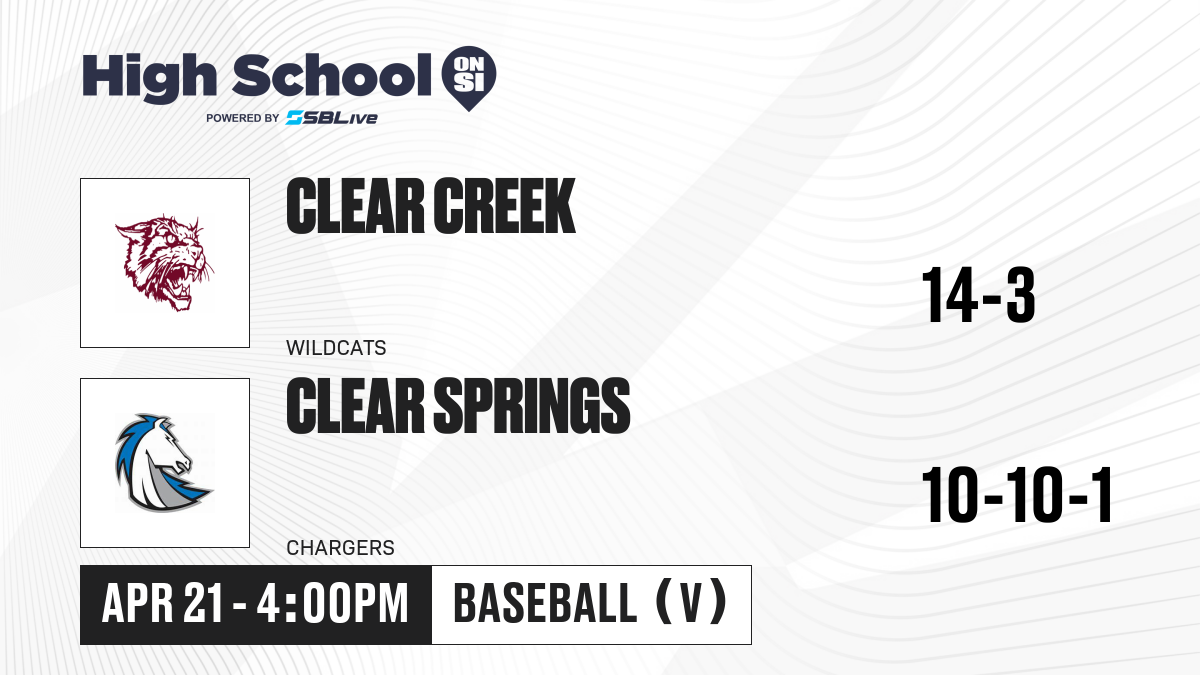 High School ON SI
POWERED BY SBLive

CLEAR CREEK
WILDCATS
14-3

CLEAR SPRINGS
CHARGERS
10-10-1

APR 21 - 4:00PM
BASEBALL (V)